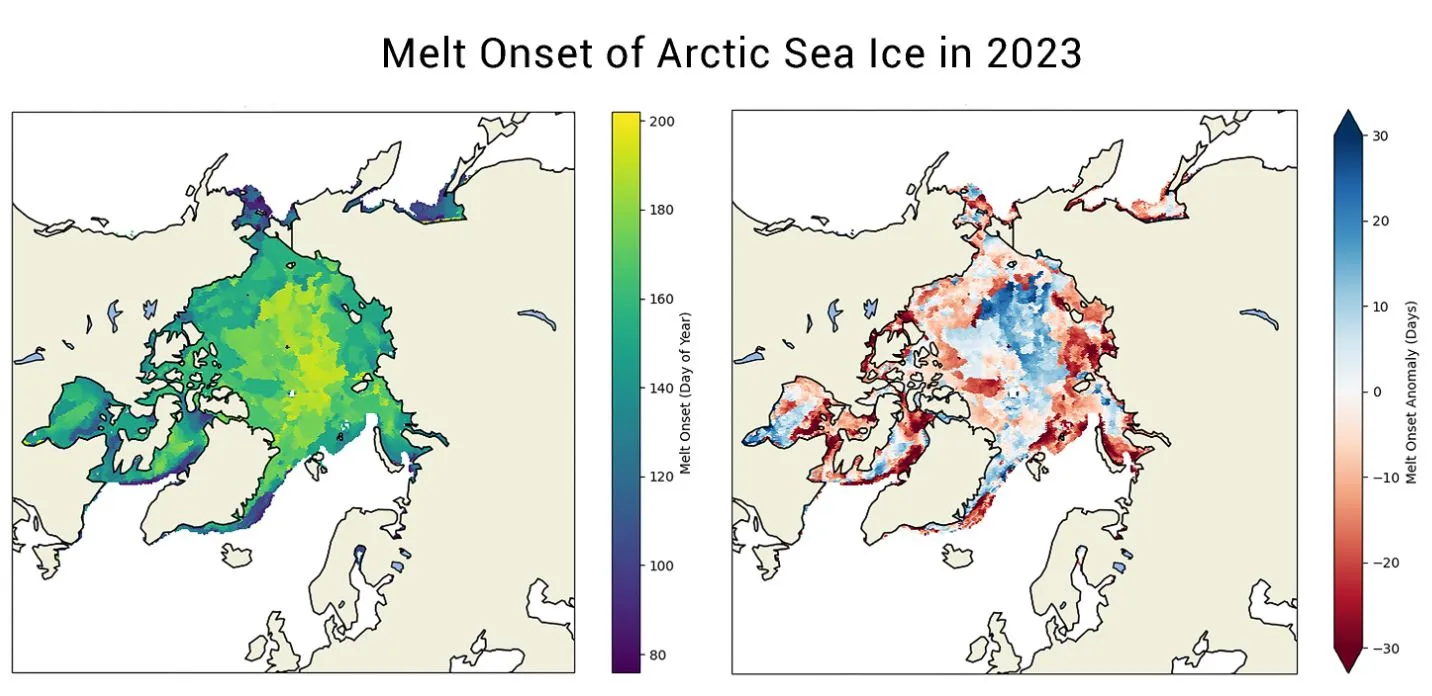 Melt Onset of Arctic Sea Ice in 2023

200
180
160
140
120
100
80
Melt Onset (Day of Year)

30
20
10
0
−10
−20
−30
Melt Onset Anomaly (Days)